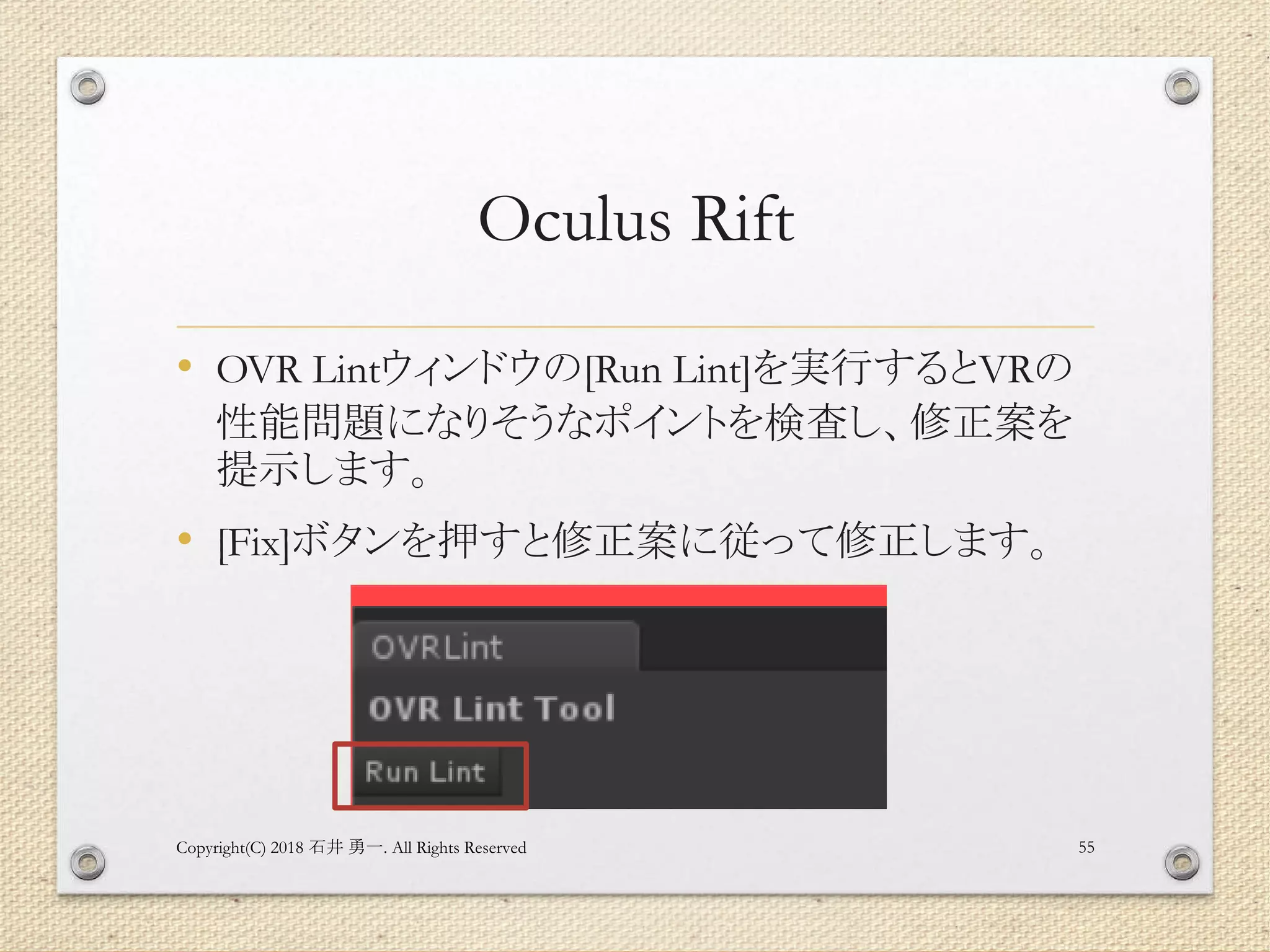 Oculus Rift

• OVR Lintウィンドウの[Run Lint]を実行するとVRの性能問題になりそうなポイントを検査し、修正案を提示します。

• [Fix]ボタンを押すと修正案に従って修正します。

OVRLint

OVR Lint Tool

Run Lint

Copyright(C) 2018 石井 勇一. All Rights Reserved

55